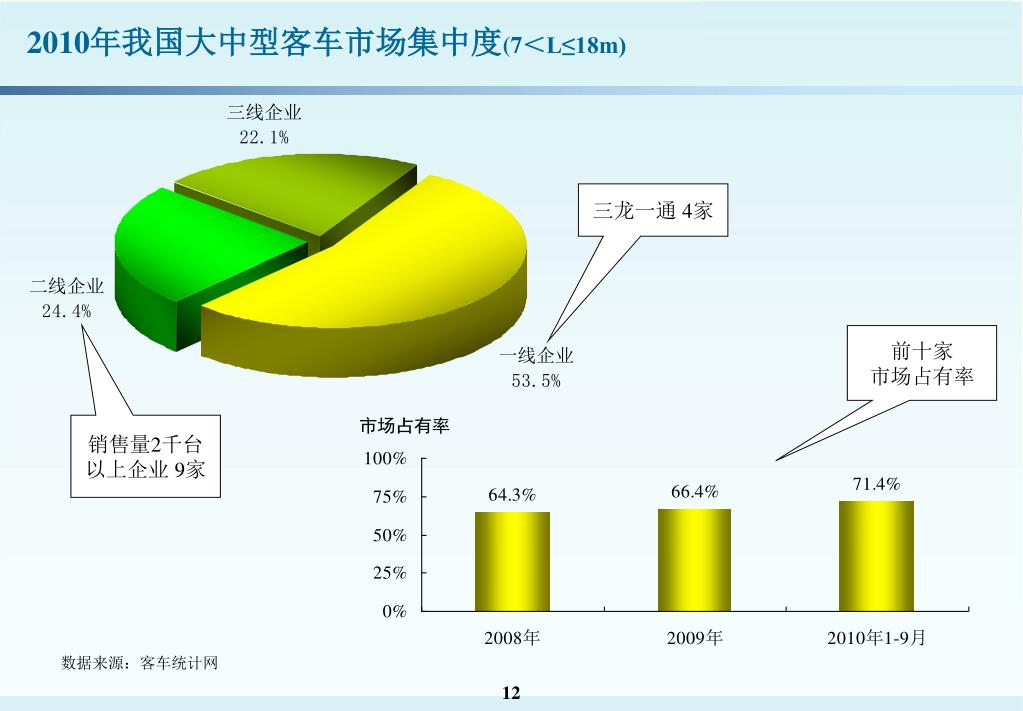 2010年我国大中型客车市场集中度(7＜L≤18m)

三线企业
22.1%

三龙一通 4家

二线企业
24.4%

一线企业
53.5%

前十家
市场占有率

销售量2千台
以上企业 9家

市场占有率

100%
75%
50%
25%
0%

64.3%
66.4%
71.4%

2008年
2009年
2010年1-9月

数据来源：客车统计网

12